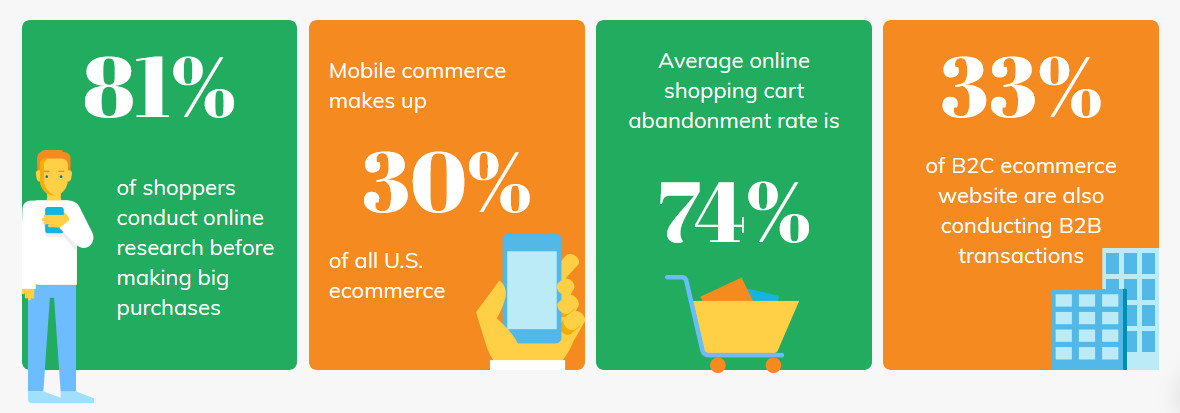 81%

of shoppers conduct online research before making big purchases

Mobile commerce makes up

30%

of all U.S. ecommerce

Average online shopping cart abandonment rate is

74%

33%

of B2C ecommerce website are also conducting B2B transactions